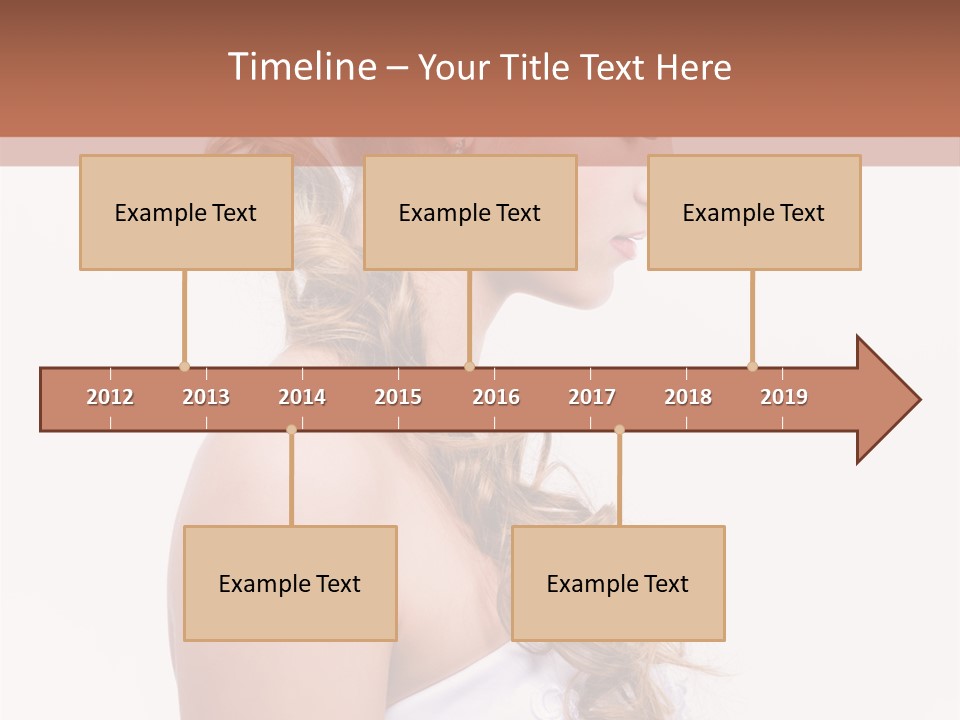 Timeline – Your Title Text Here

Example Text

Example Text

Example Text

2012 2013 2014 2015 2016 2017 2018 2019

Example Text

Example Text